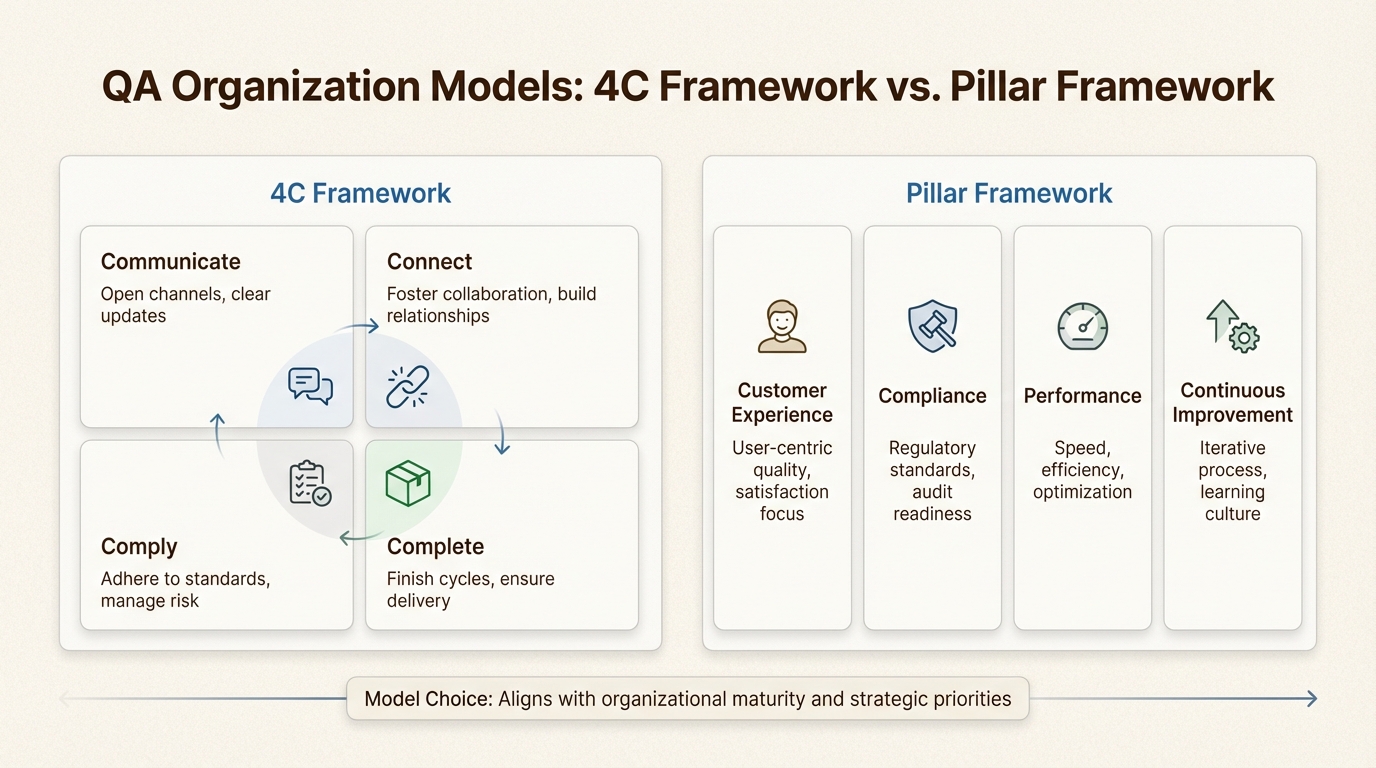 QA Organization Models: 4C Framework vs. Pillar Framework

4C Framework

Communicate
Open channels, clear updates

Connect
Foster collaboration, build relationships

Comply
Adhere to standards, manage risk

Complete
Finish cycles, ensure delivery

Pillar Framework

Customer Experience
User-centric quality, satisfaction focus

Compliance
Regulatory standards, audit readiness

Performance
Speed, efficiency, optimization

Continuous Improvement
Iterative process, learning culture

Model Choice: Aligns with organizational maturity and strategic priorities